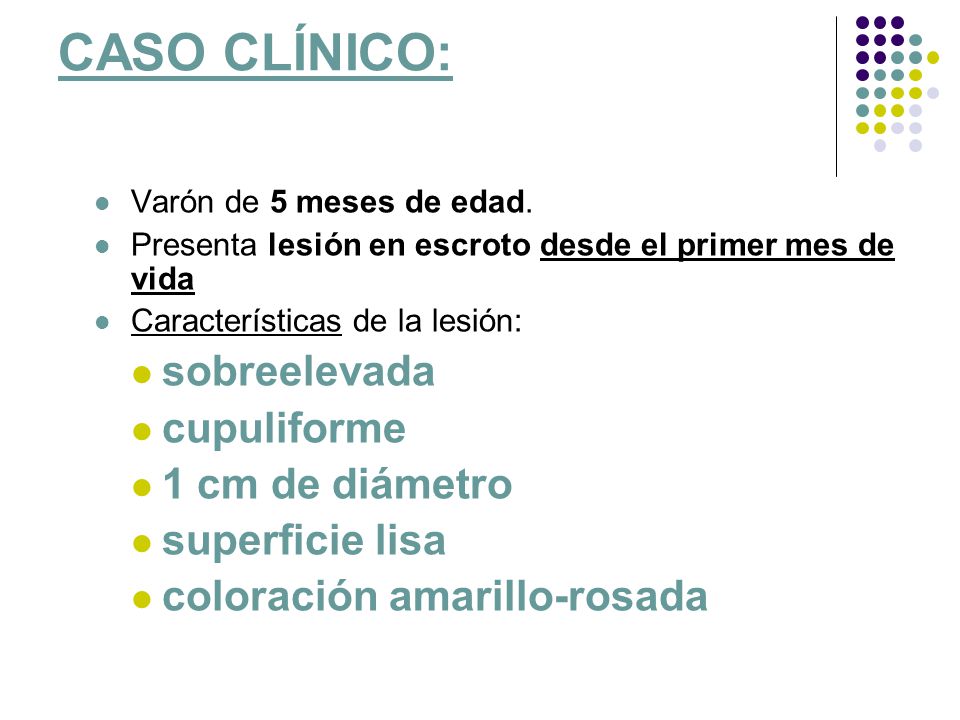 CASO CLÍNICO:

- Varón de 5 meses de edad.
- Presenta lesión en escroto desde el primer mes de vida
- Características de la lesión:
  - sobreelevada
  - cupuliforme
  - 1 cm de diámetro
  - superficie lisa
  - coloración amarillo-rosada